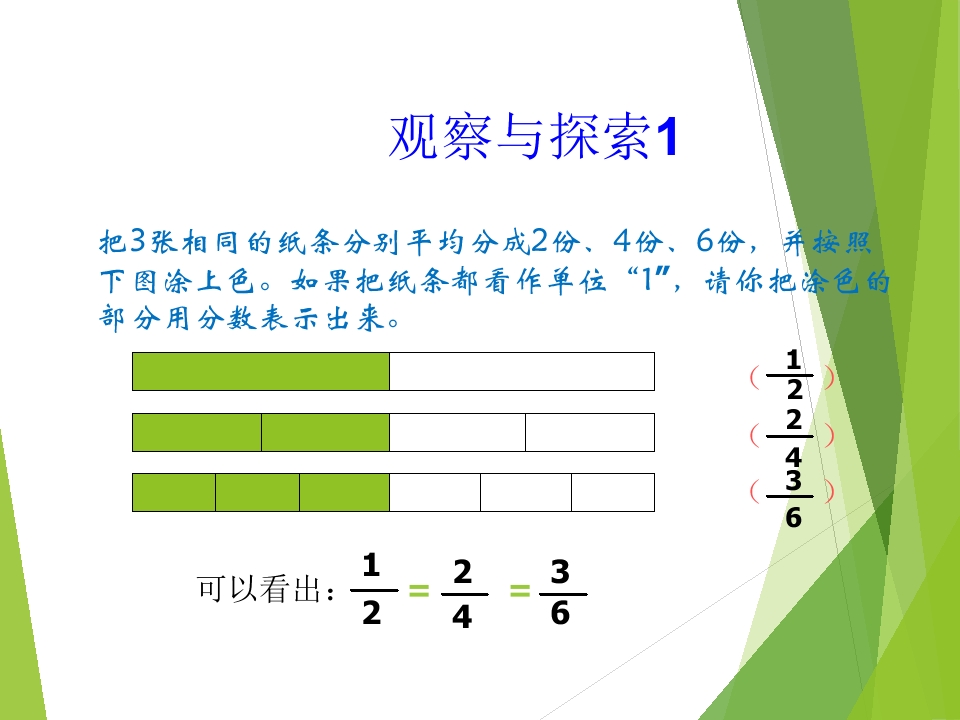 观察与探索1

把3张相同的纸条分别平均分成2份、4份、6份，并按照下图涂上色。如果把纸条都看作单位“1”，请你把涂色的部分用分数表示出来。

（$\frac{1}{2}$）
（$\frac{2}{4}$）
（$\frac{3}{6}$）

可以看出：$\frac{1}{2} = \frac{2}{4} = \frac{3}{6}$